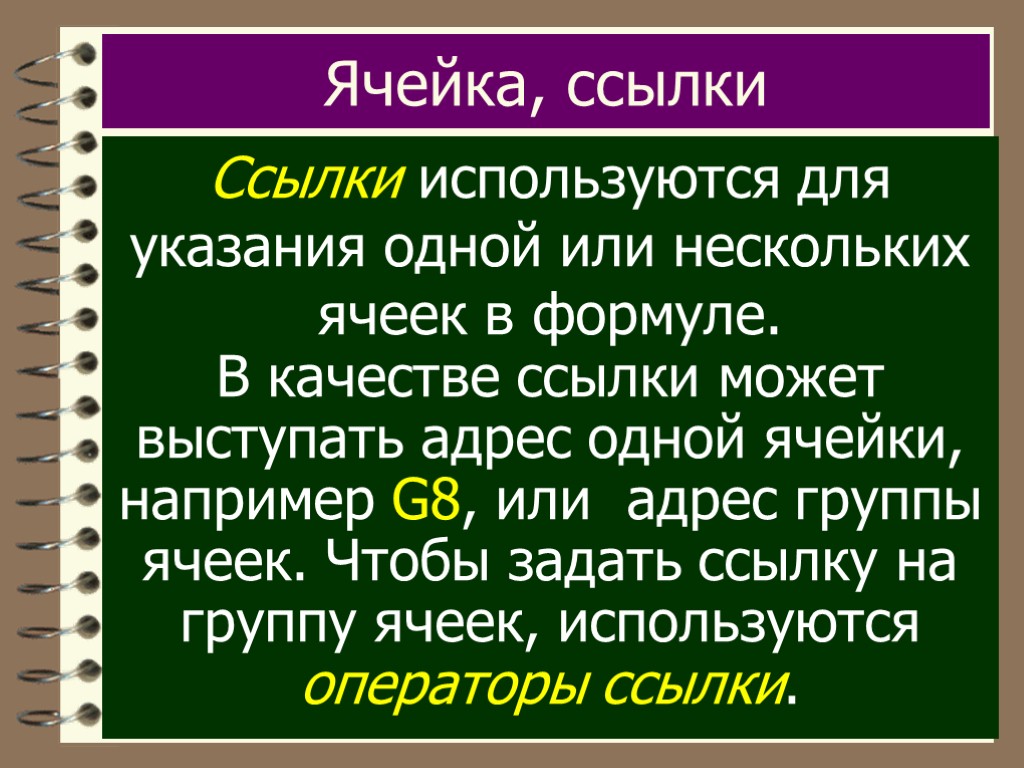 Ячейка, ссылки

Ссылки используются для указания одной или нескольких ячеек в формуле.
В качестве ссылки может выступать адрес одной ячейки, например G8, или адрес группы ячеек. Чтобы задать ссылку на группу ячеек, используются операторы ссылки.